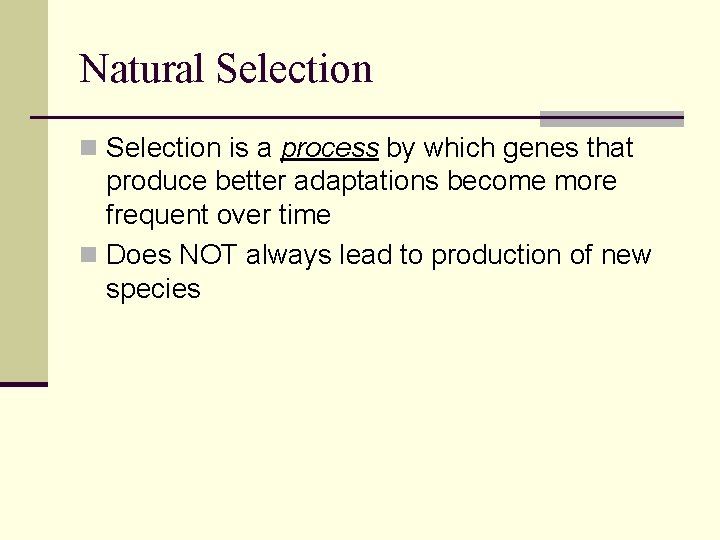 Natural Selection

Selection is a process by which genes that produce better adaptations become more frequent over time

Does NOT always lead to production of new species